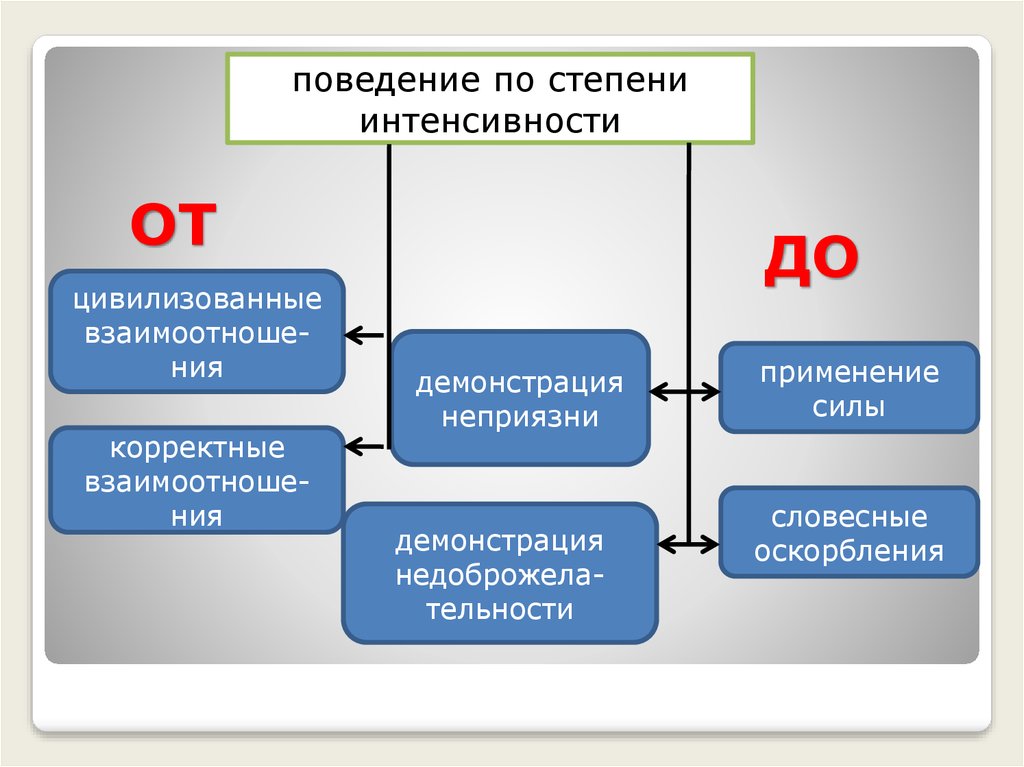 поведение по степени интенсивности

ОТ

ДО

цивилизованные взаимоотношения

корректные взаимоотношения

демонстрация неприязни

демонстрация недоброжелательности

применение силы

словесные оскорбления